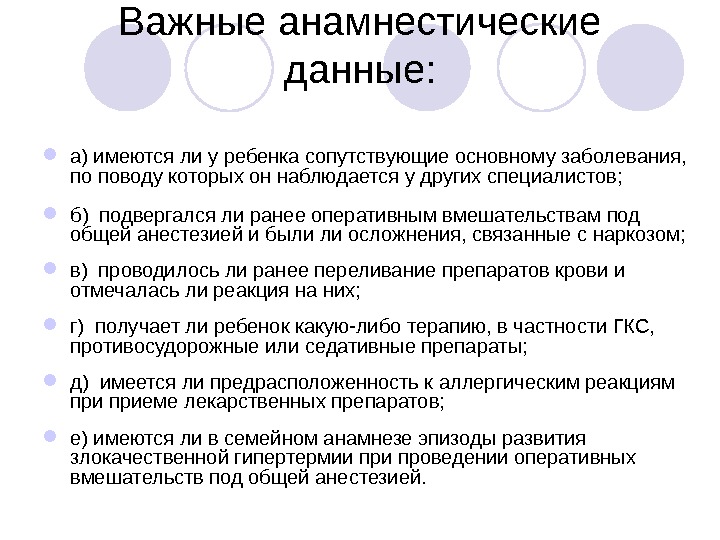 Важные анамнестические данные:

а) имеются ли у ребенка сопутствующие основному заболевания, по поводу которых он наблюдается у других специалистов;

б) подвергался ли ранее оперативным вмешательствам под общей анестезией и были ли осложнения, связанные с наркозом;

в) проводилось ли ранее переливание препаратов крови и отмечалась ли реакция на них;

г) получает ли ребенок какую-либо терапию, в частности ГКС, противосудорожные или седативные препараты;

д) имеется ли предрасположенность к аллергическим реакциям при приеме лекарственных препаратов;

е) имеются ли в семейном анамнезе эпизоды развития злокачественной гипертермии при проведении оперативных вмешательств под общей анестезией.